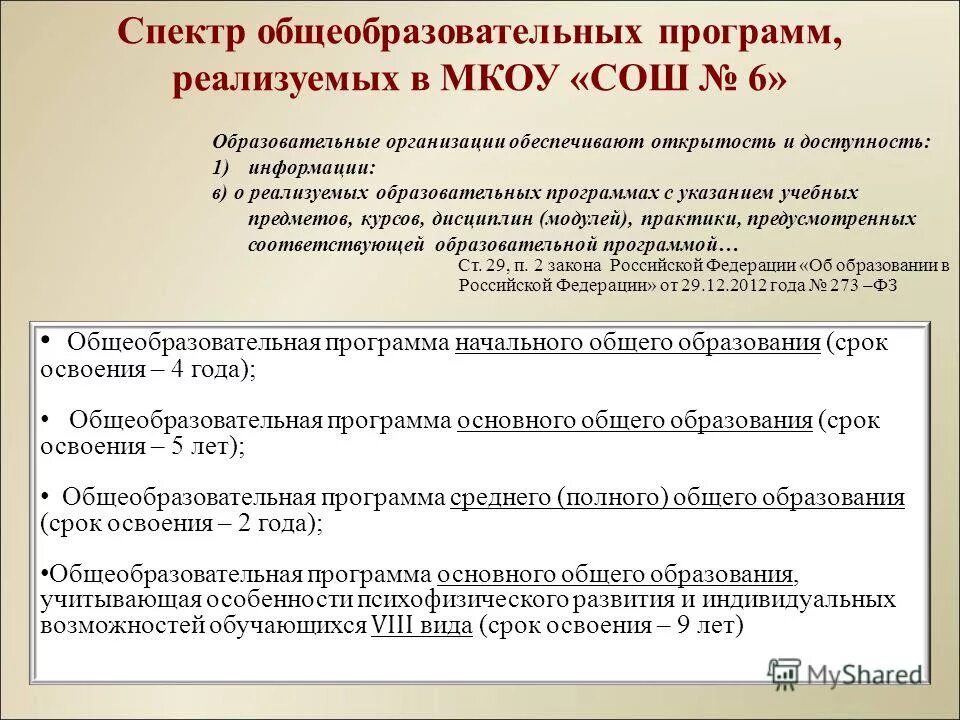 Спектр общеобразовательных программ, реализуемых в МКОУ «СОШ № 6»

Образовательные организации обеспечивают открытость и доступность:
1) информации:
в) о реализуемых образовательных программах с указанием учебных предметов, курсов, дисциплин (модулей), практики, предусмотренных соответствующей образовательной программой…

Ст. 29, п. 2 закона Российской Федерации «Об образовании в Российской Федерации» от 29.12.2012 года № 273 –ФЗ

• Общеобразовательная программа начального общего образования (срок освоения – 4 года);

• Общеобразовательная программа основного общего образования (срок освоения – 5 лет);

• Общеобразовательная программа среднего (полного) общего образования (срок освоения – 2 года);

•Общеобразовательная программа основного общего образования, учитывающая особенности психофизического развития и индивидуальных возможностей обучающихся VIII вида (срок освоения – 9 лет)

MyShared